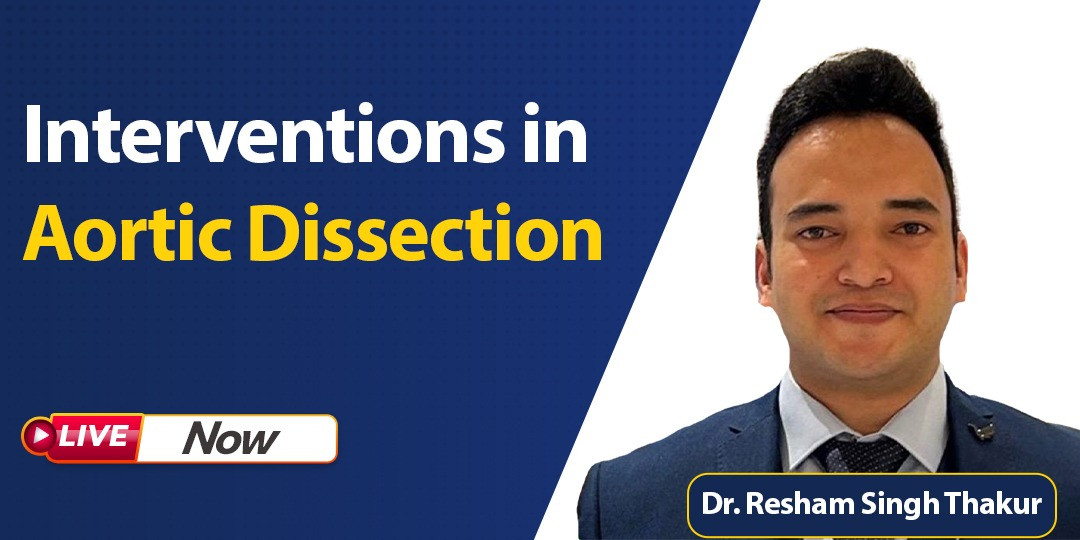 Interventions in
Aortic Dissection

LIVE Now

Dr. Resham Singh Thakur